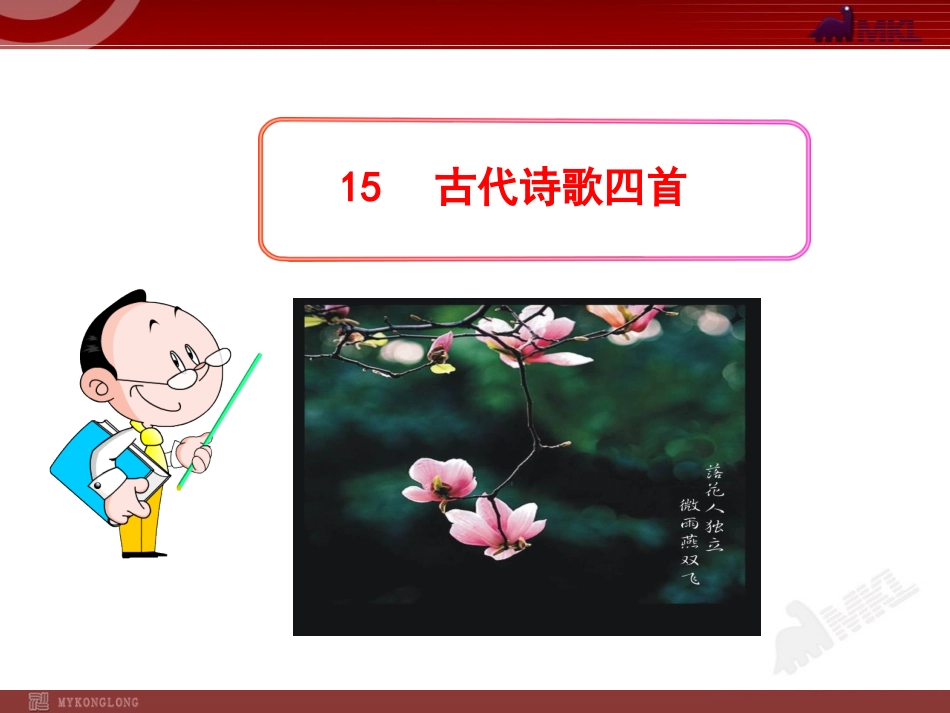 MKL

15　古代诗歌四首

落花人独立
微雨燕双飞

MKL

MYKONGLONG